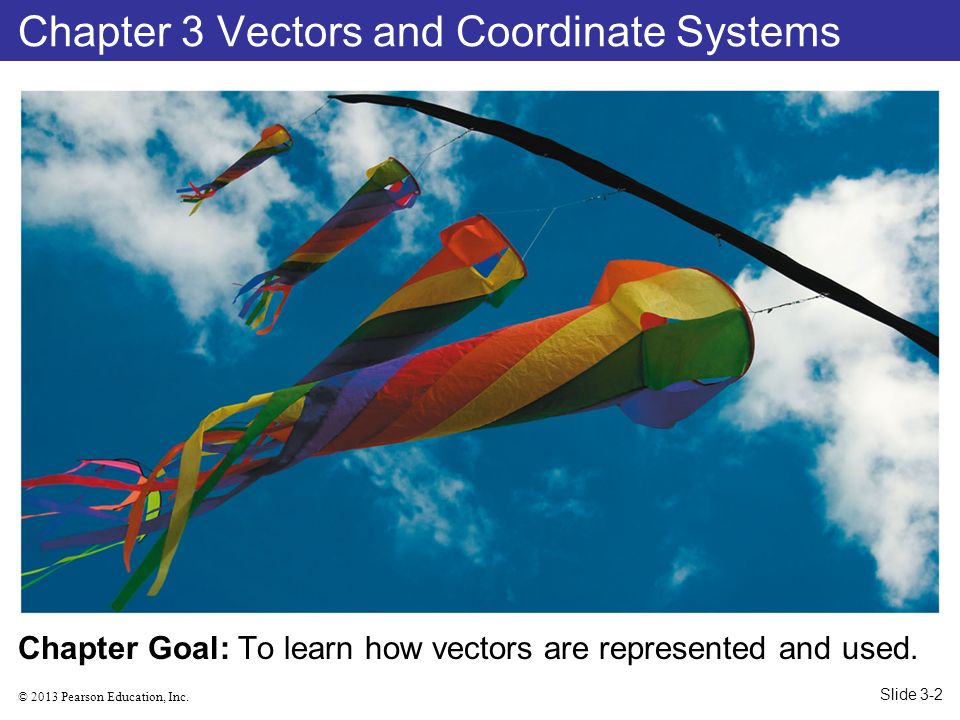 Chapter 3 Vectors and Coordinate Systems

Chapter Goal: To learn how vectors are represented and used.

© 2013 Pearson Education, Inc.

Slide 3-2